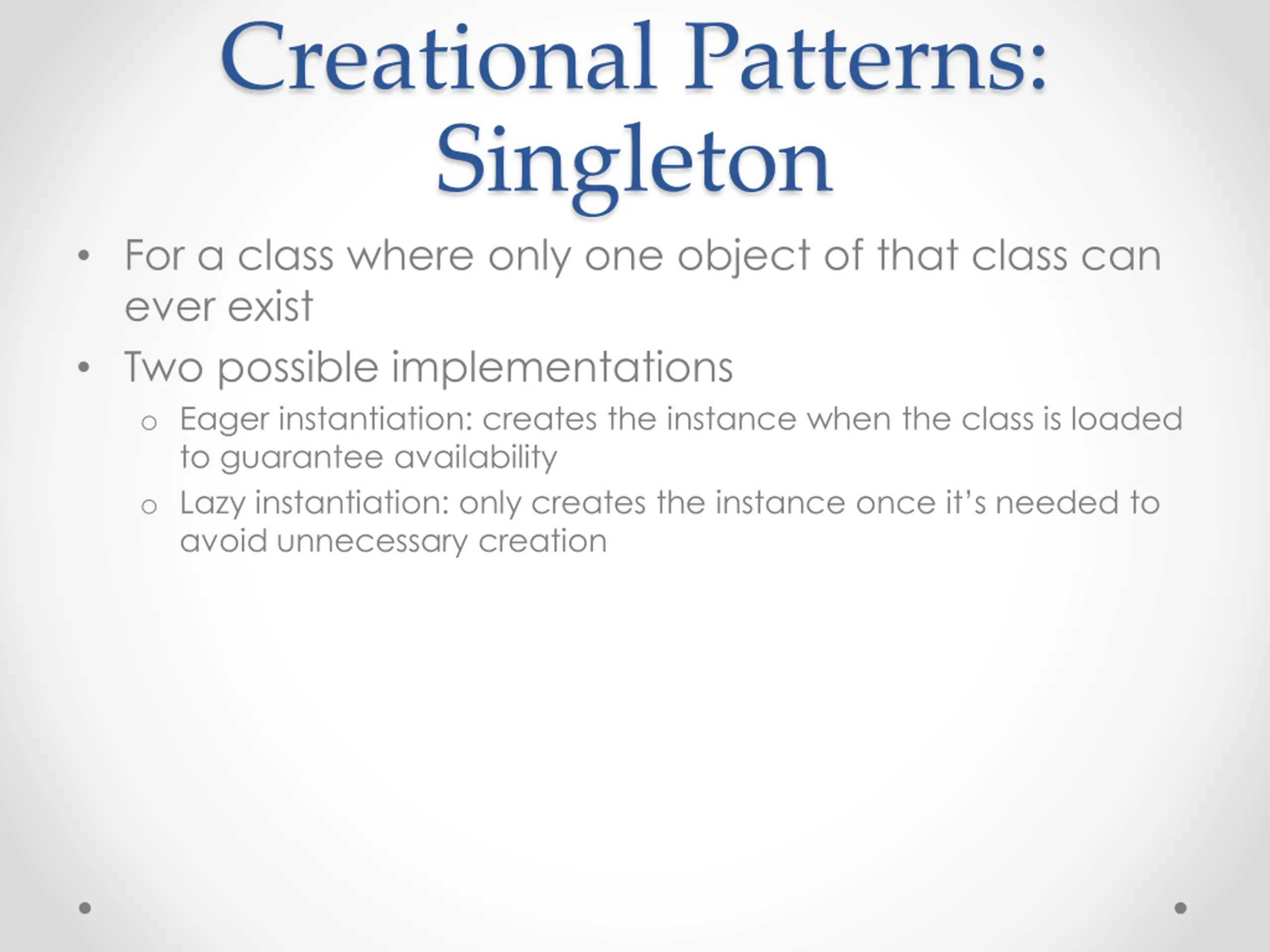 Creational Patterns: Singleton

• For a class where only one object of that class can ever exist

• Two possible implementations

o Eager instantiation: creates the instance when the class is loaded to guarantee availability

o Lazy instantiation: only creates the instance once it's needed to avoid unnecessary creation